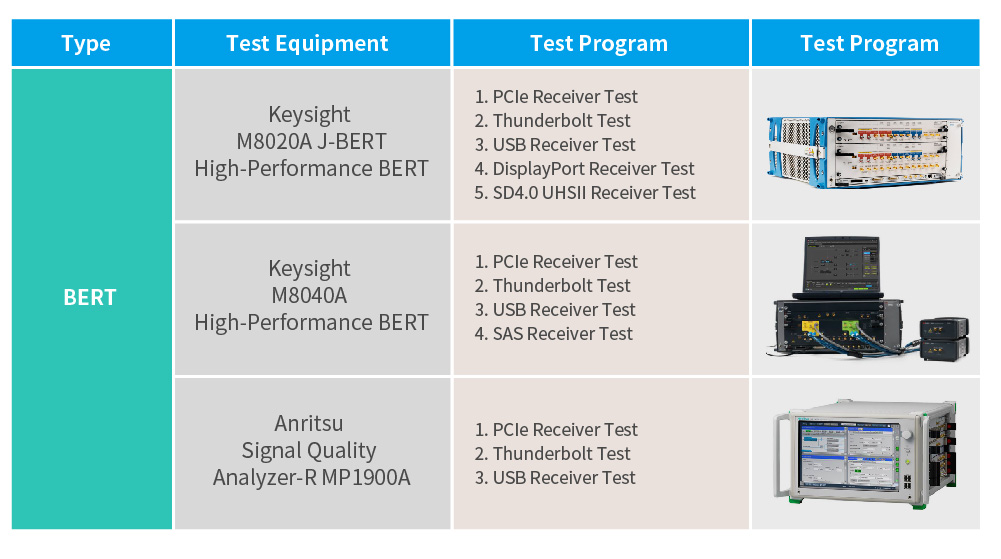 | Type | Test Equipment | Test Program | Test Program |
|---|---|---|---|
| BERT | Keysight M8020A J-BERT High-Performance BERT | 1. PCIe Receiver Test 2. Thunderbolt Test 3. USB Receiver Test 4. DisplayPort Receiver Test 5. SD4.0 UHSII Receiver Test | |
| | Keysight M8040A High-Performance BERT | 1. PCIe Receiver Test 2. Thunderbolt Test 3. USB Receiver Test 4. SAS Receiver Test | |
| | Anritsu Signal Quality Analyzer-R MP1900A | 1. PCIe Receiver Test 2. Thunderbolt Test 3. USB Receiver Test | |